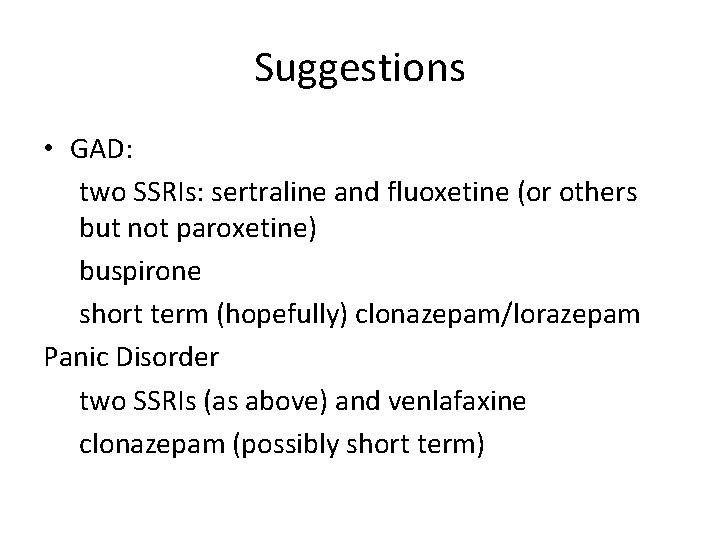 Suggestions

• GAD:

two SSRIs: sertraline and fluoxetine (or others but not paroxetine)

buspirone

short term (hopefully) clonazepam/lorazepam

Panic Disorder

two SSRIs (as above) and venlafaxine

clonazepam (possibly short term)